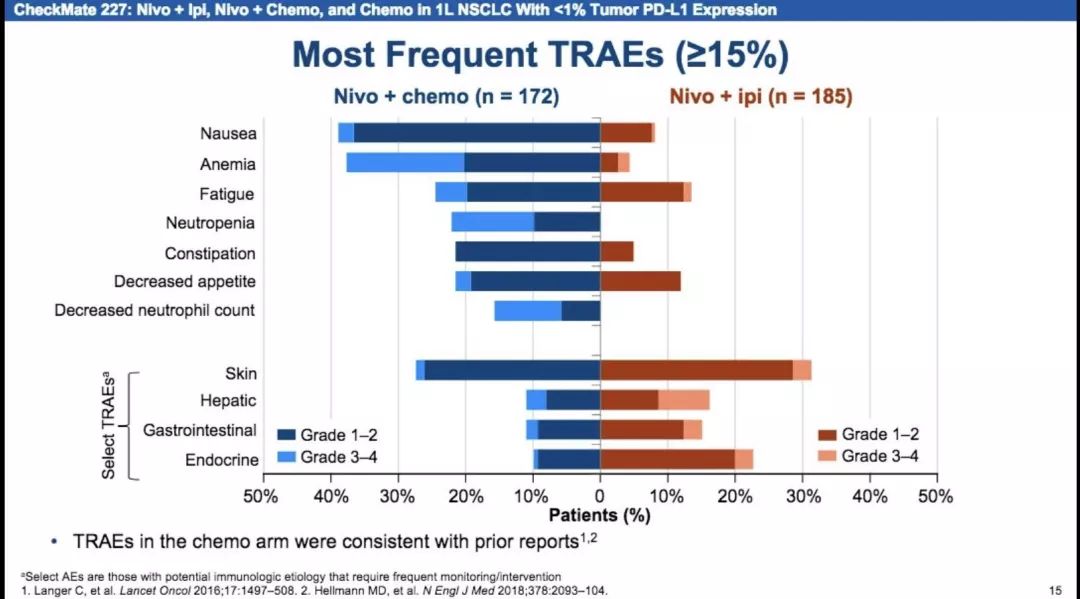 CheckMate 227: Nivo + Ipi, Nivo + Chemo, and Chemo in 1L NSCLC With <1% Tumor PD-L1 Expression

Most Frequent TRAEs (≥15%)

Nivo + chemo (n = 172)

Nivo + ipi (n = 185)

Nausea
Anemia
Fatigue
Neutropenia
Constipation
Decreased appetite
Decreased neutrophil count

Select TRAEs$^a$
Skin
Hepatic
Gastrointestinal
Endocrine

Grade 1–2
Grade 3–4

Grade 1–2
Grade 3–4

50% 40% 30% 20% 10% 0 10% 20% 30% 40% 50%

Patients (%)

• TRAEs in the chemo arm were consistent with prior reports$^{1,2}$

$^a$Select AEs are those with potential immunologic etiology that require frequent monitoring/intervention
1. Langer C, et al. Lancet Oncol 2016;17:1497–508. 2. Hellmann MD, et al. N Engl J Med 2018;378:2093–104.

15